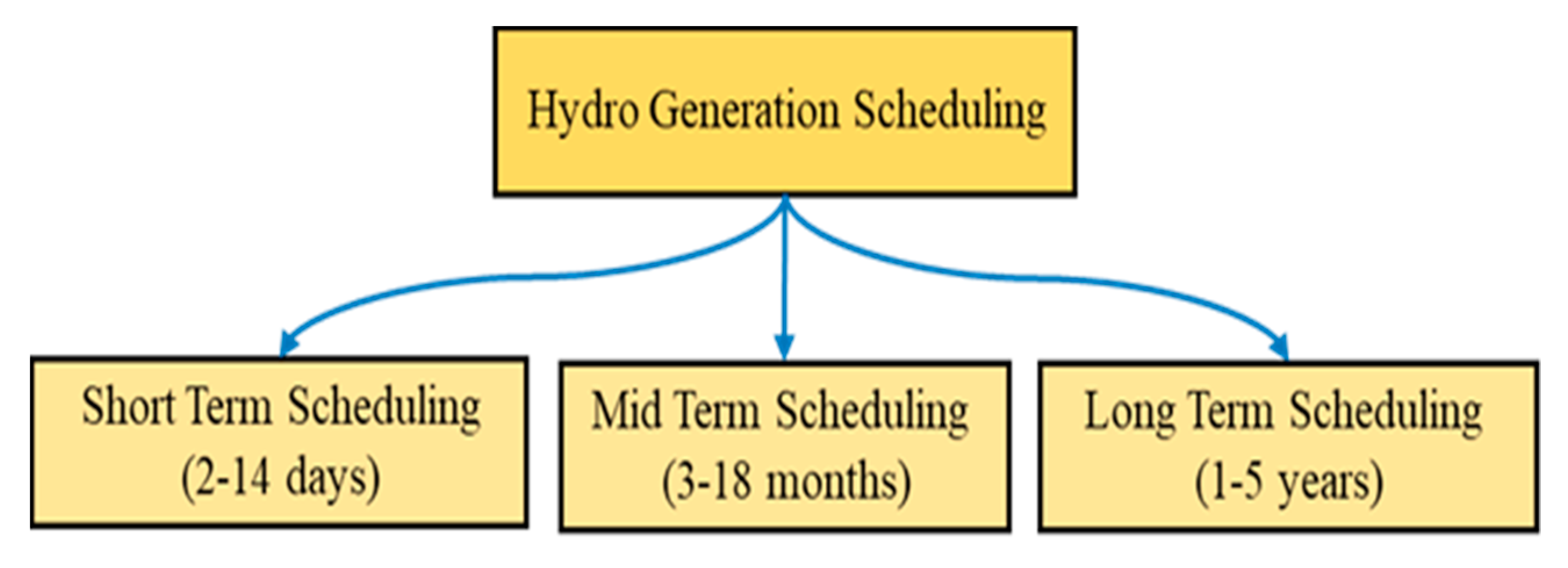 Hydro Generation Scheduling

Short Term Scheduling (2-14 days)

Mid Term Scheduling (3-18 months)

Long Term Scheduling (1-5 years)